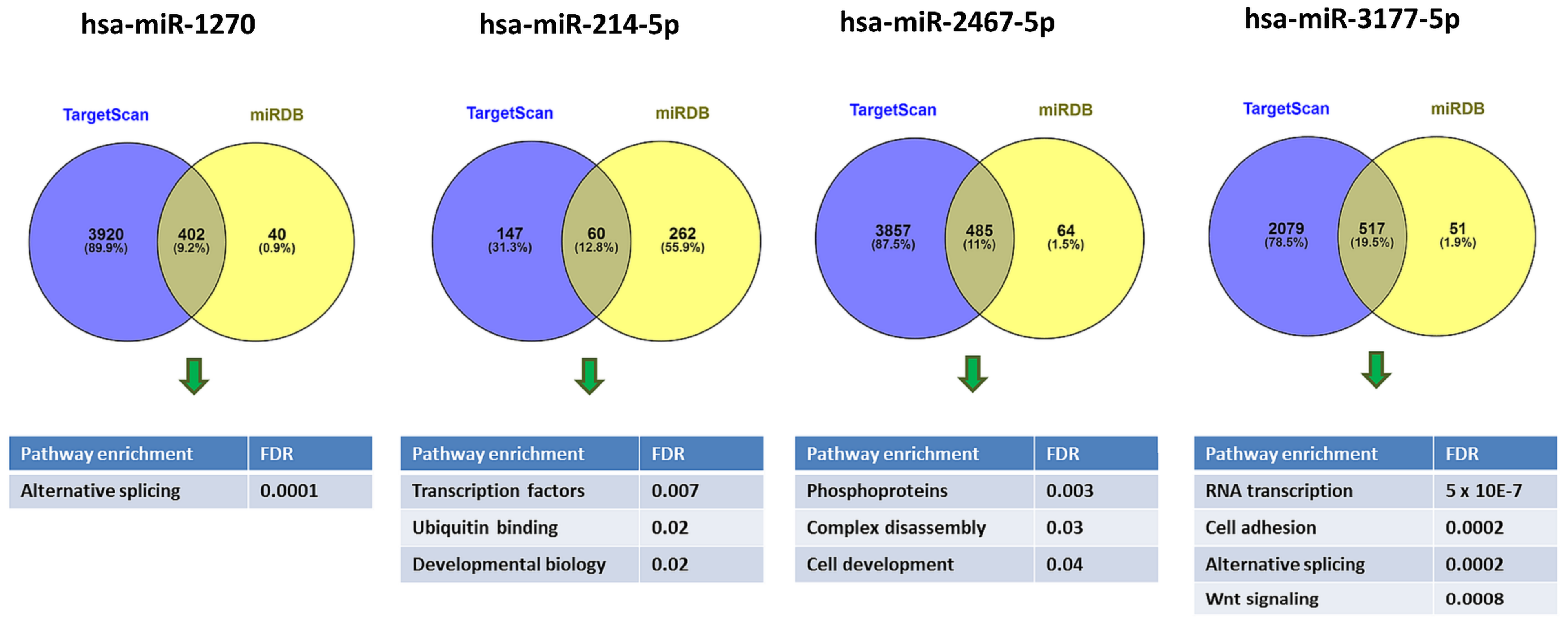 hsa-miR-1270

TargetScan miRDB

3920 (89.9%) 402 (9.2%) 40 (0.9%)

| Pathway enrichment | FDR |
|---|---|
| Alternative splicing | 0.0001 |

hsa-miR-214-5p

TargetScan miRDB

147 (31.3%) 60 (12.8%) 262 (55.9%)

| Pathway enrichment | FDR |
|---|---|
| Transcription factors | 0.007 |
| Ubiquitin binding | 0.02 |
| Developmental biology | 0.02 |

hsa-miR-2467-5p

TargetScan miRDB

3857 (87.5%) 485 (11%) 64 (1.5%)

| Pathway enrichment | FDR |
|---|---|
| Phosphoproteins | 0.003 |
| Complex disassembly | 0.03 |
| Cell development | 0.04 |

hsa-miR-3177-5p

TargetScan miRDB

2079 (78.5%) 517 (19.5%) 51 (1.9%)

| Pathway enrichment | FDR |
|---|---|
| RNA transcription | 5 x 10E-7 |
| Cell adhesion | 0.0002 |
| Alternative splicing | 0.0002 |
| Wnt signaling | 0.0008 |